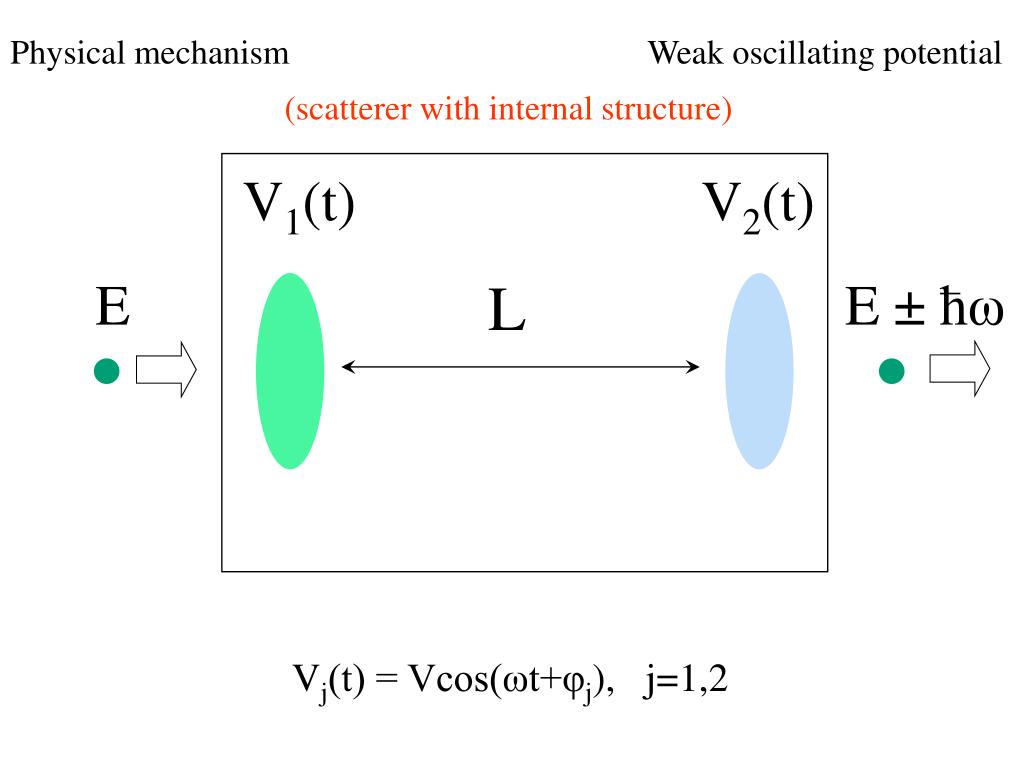 Physical mechanism

Weak oscillating potential

(scatterer with internal structure)

$V_1(t)$

$V_2(t)$

E

L

$E \pm \hbar\omega$

$V_j(t) = V\cos(\omega t+\varphi_j)$, j=1,2